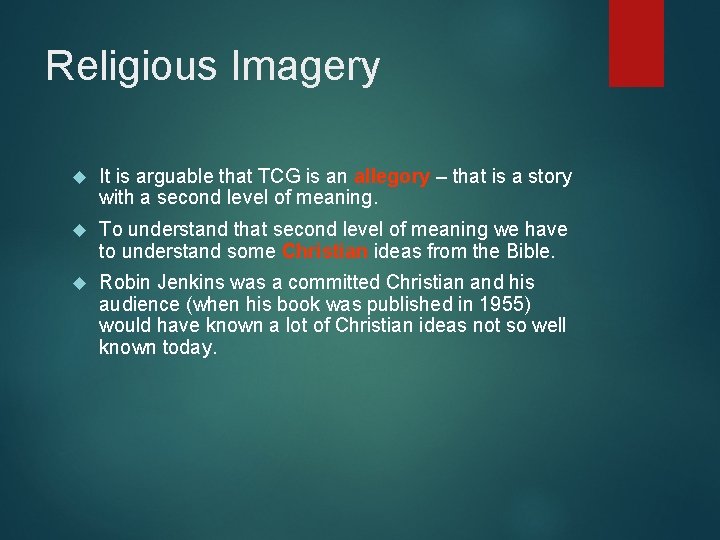 Religious Imagery

It is arguable that TCG is an allegory – that is a story with a second level of meaning.

To understand that second level of meaning we have to understand some Christian ideas from the Bible.

Robin Jenkins was a committed Christian and his audience (when his book was published in 1955) would have known a lot of Christian ideas not so well known today.